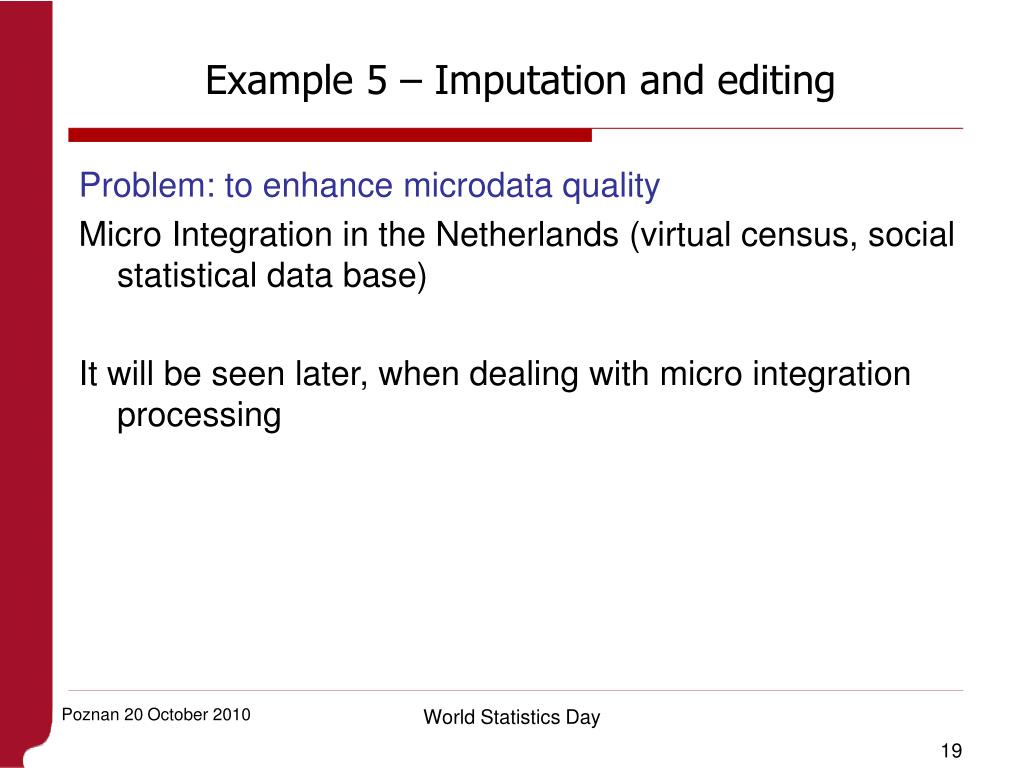 Example 5 – Imputation and editing

Problem: to enhance microdata quality

Micro Integration in the Netherlands (virtual census, social statistical data base)

It will be seen later, when dealing with micro integration processing

Poznan 20 October 2010

World Statistics Day

19